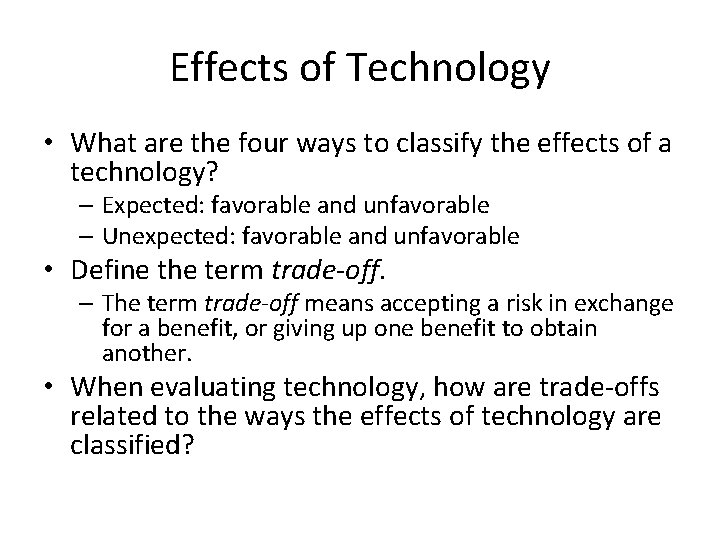 Effects of Technology

• What are the four ways to classify the effects of a technology?
– Expected: favorable and unfavorable
– Unexpected: favorable and unfavorable
• Define the term trade-off.
– The term trade-off means accepting a risk in exchange for a benefit, or giving up one benefit to obtain another.
• When evaluating technology, how are trade-offs related to the ways the effects of technology are classified?